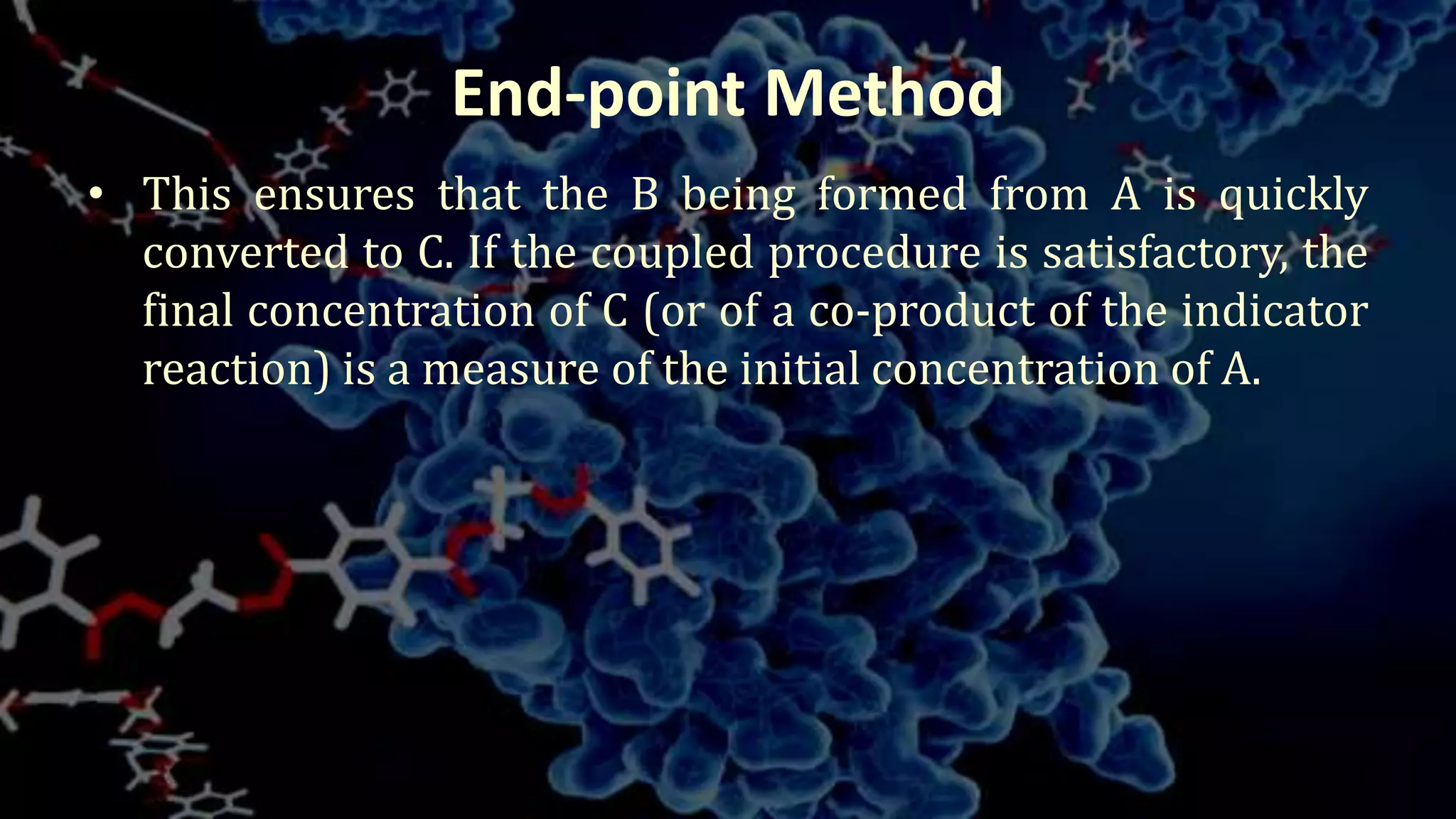 End-point Method

• This ensures that the B being formed from A is quickly converted to C. If the coupled procedure is satisfactory, the final concentration of C (or of a co-product of the indicator reaction) is a measure of the initial concentration of A.